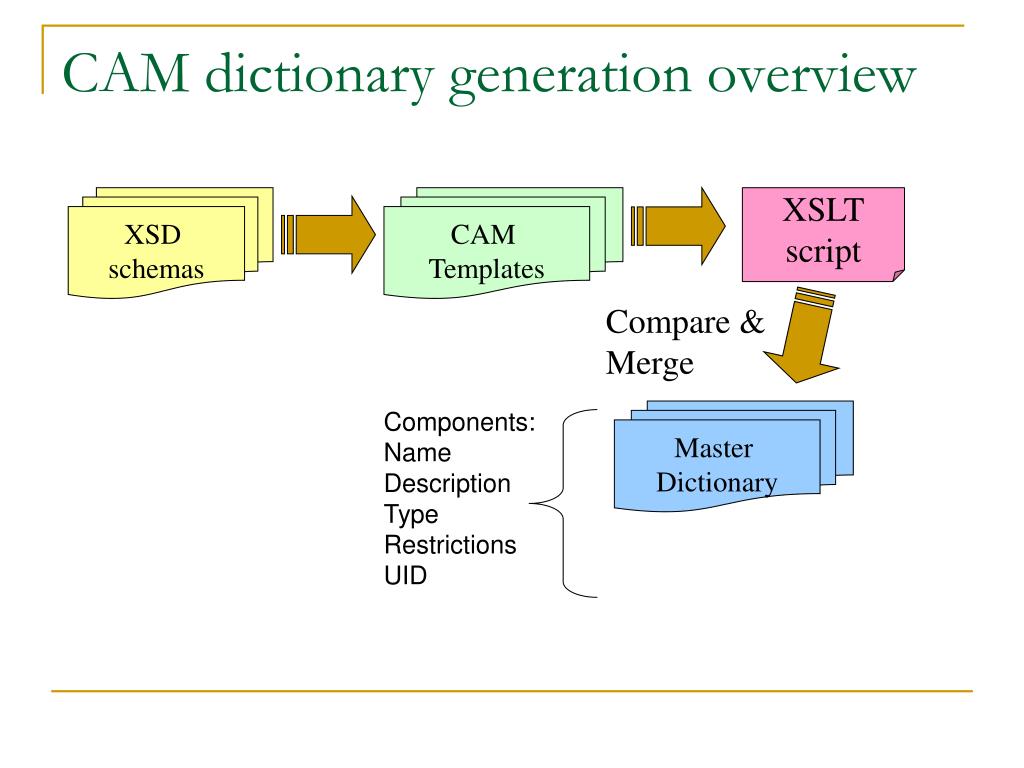 CAM dictionary generation overview

XSD schemas

CAM Templates

XSLT script

Compare & Merge

Components:
Name
Description
Type
Restrictions
UID

Master Dictionary